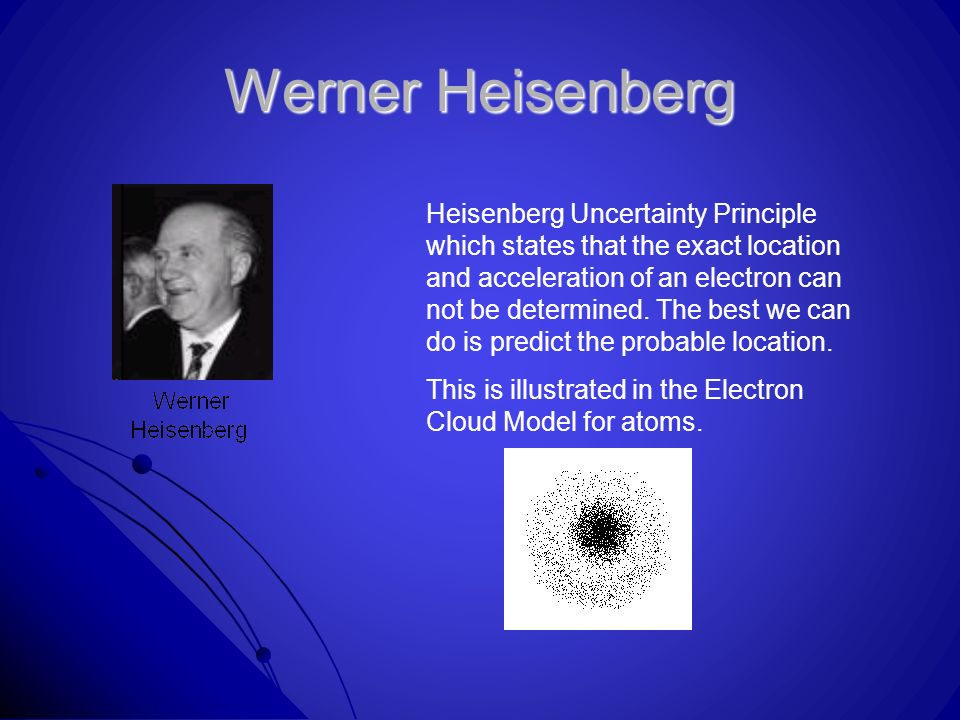 Werner Heisenberg

Werner Heisenberg

Heisenberg Uncertainty Principle which states that the exact location and acceleration of an electron can not be determined. The best we can do is predict the probable location.

This is illustrated in the Electron Cloud Model for atoms.